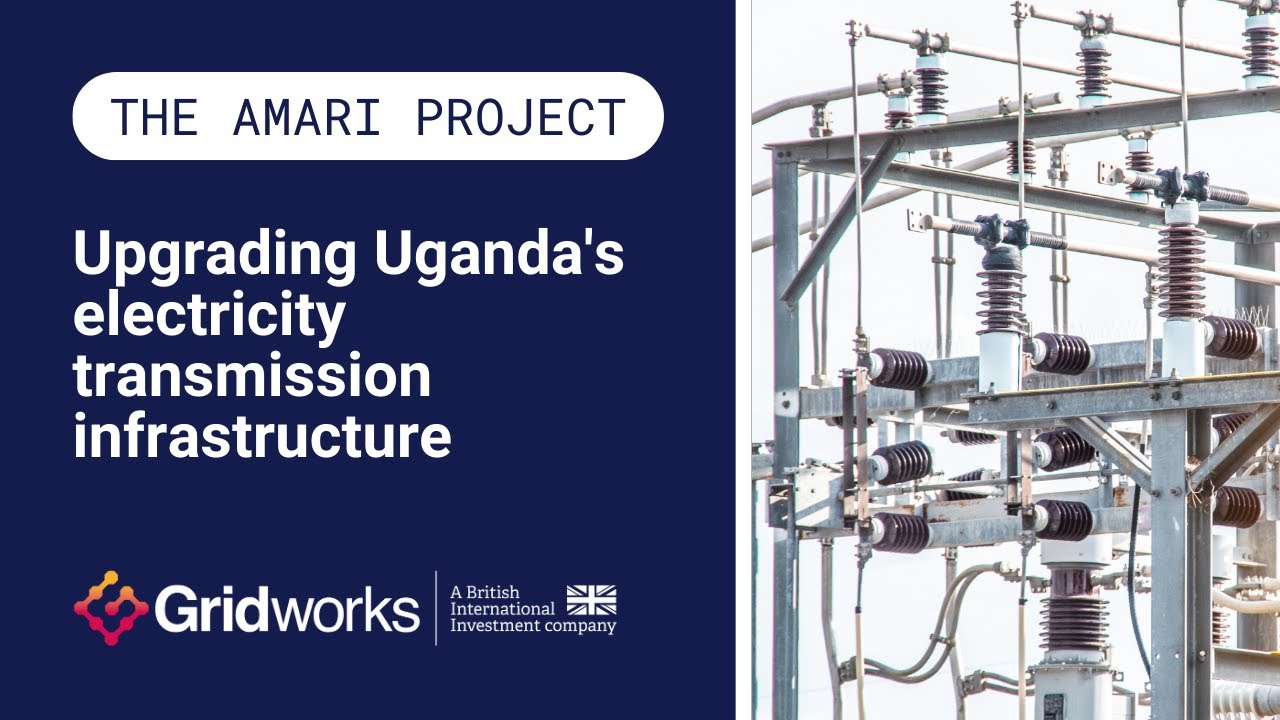 THE AMARI PROJECT

Upgrading Uganda's electricity transmission infrastructure

Gridworks

A British International Investment company